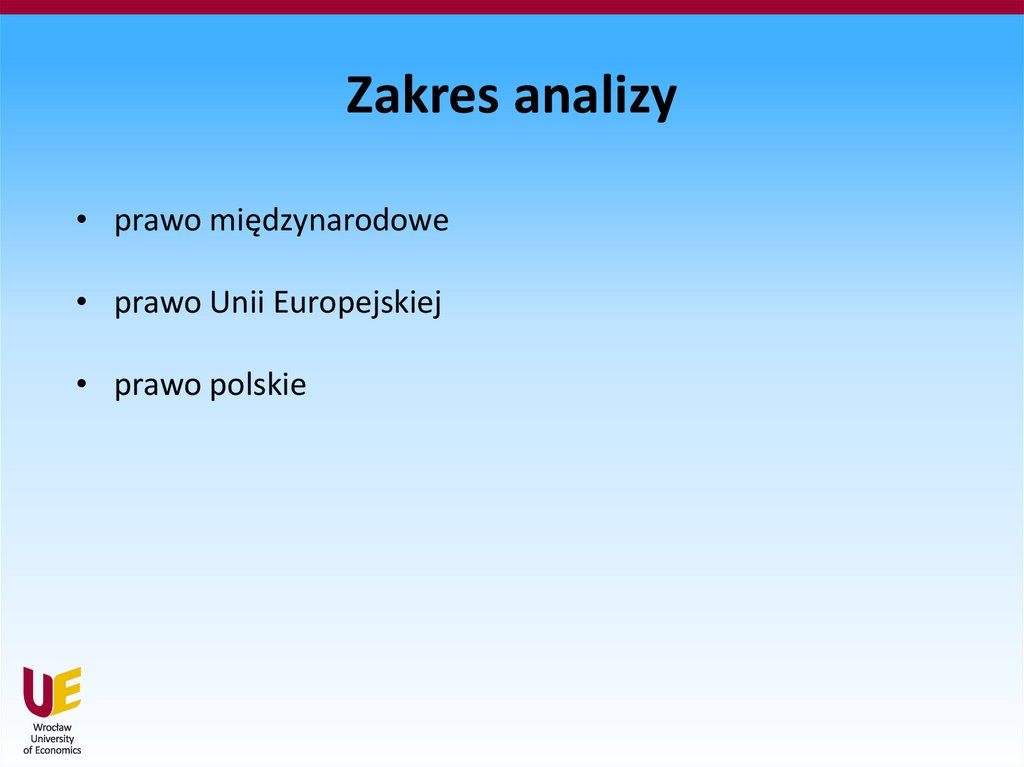 Zakres analizy

• prawo międzynarodowe

• prawo Unii Europejskiej

• prawo polskie

UE
Wrocław
University
of Economics